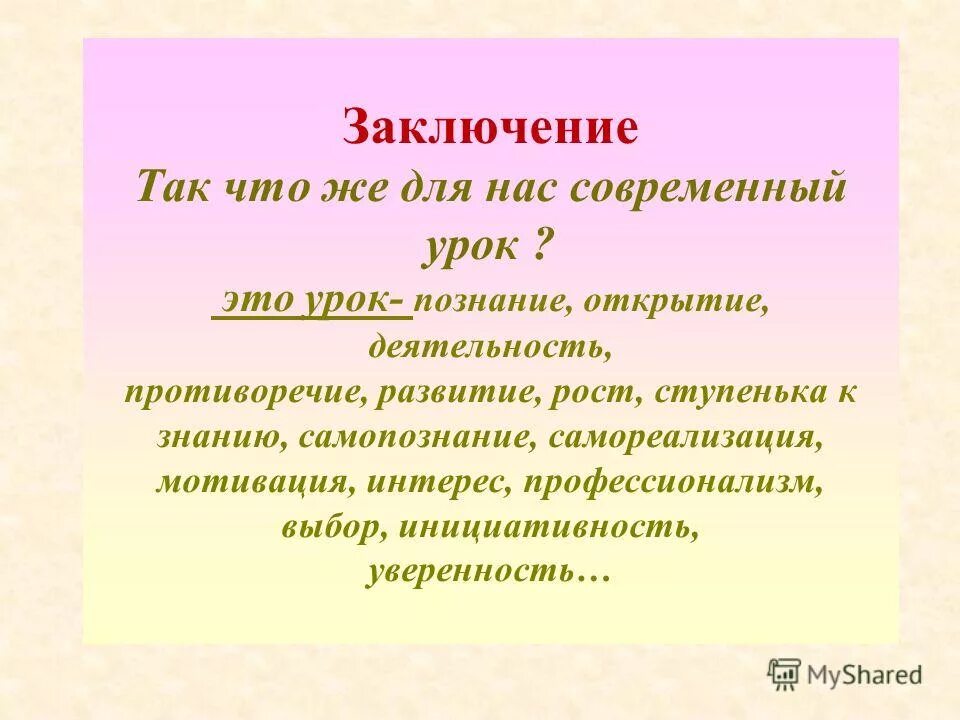 Заключение

Так что же для нас современный урок ?

это урок- познание, открытие, деятельность, противоречие, развитие, рост, ступенька к знанию, самопознание, самореализация, мотивация, интерес, профессионализм, выбор, инициативность, уверенность…

MyShared